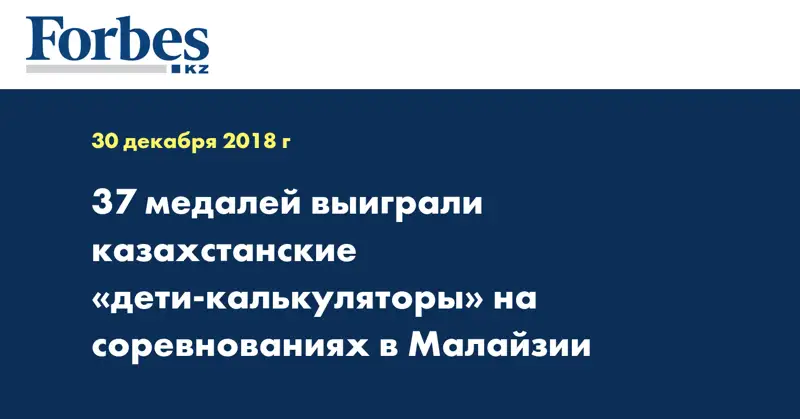 Forbes
KZ

30 декабря 2018 г

37 медалей выиграли казахстанские «дети-калькуляторы» на соревнованиях в Малайзии